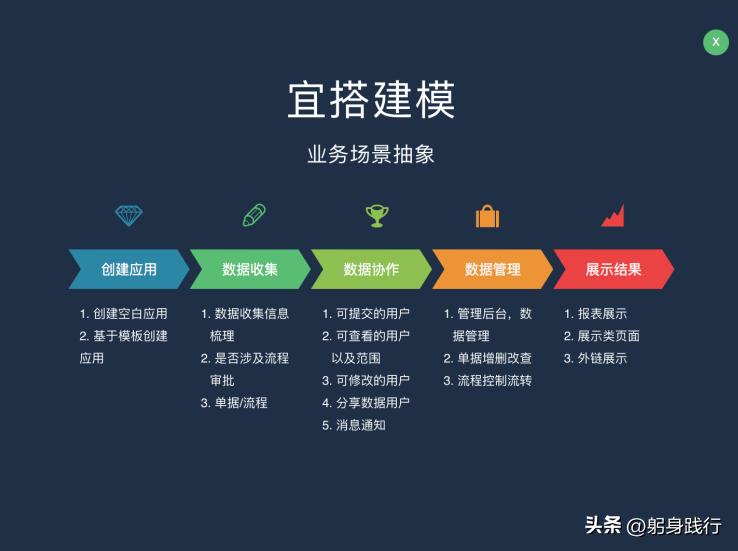 X

宜搭建模

业务场景抽象

创建应用

1. 创建空白应用
2. 基于模板创建应用

数据收集

1. 数据收集信息梳理
2. 是否涉及流程审批
3. 单据/流程

数据协作

1. 可提交的用户
2. 可查看的用户以及范围
3. 可修改的用户
4. 分享数据用户
5. 消息通知

数据管理

1. 管理后台，数据管理
2. 单据增删改查
3. 流程控制流转

展示结果

1. 报表展示
2. 展示类页面
3. 外链展示

头条 @躬身践行